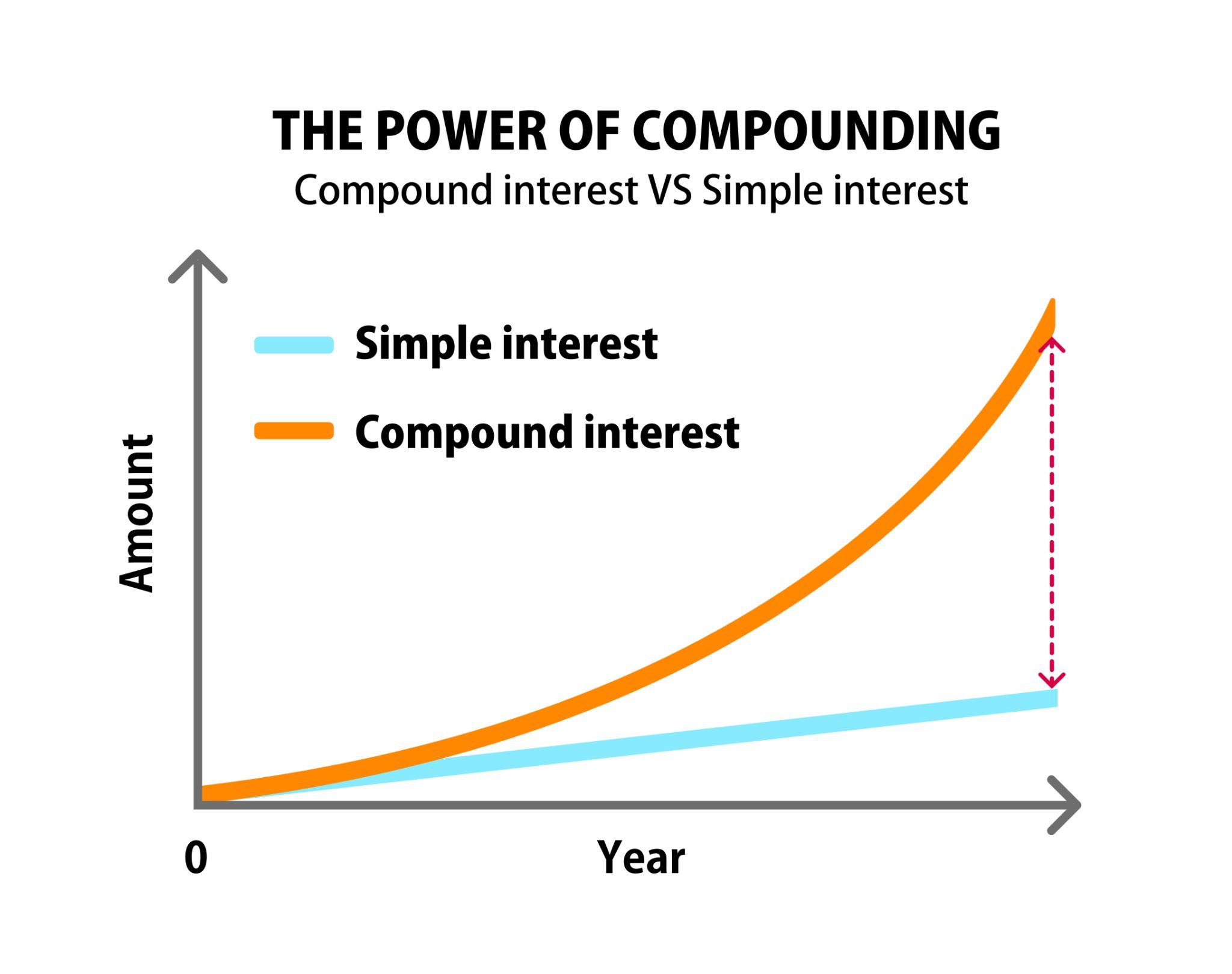 THE POWER OF COMPOUNDING
Compound interest VS Simple interest

Simple interest
Compound interest

Amount

0
Year